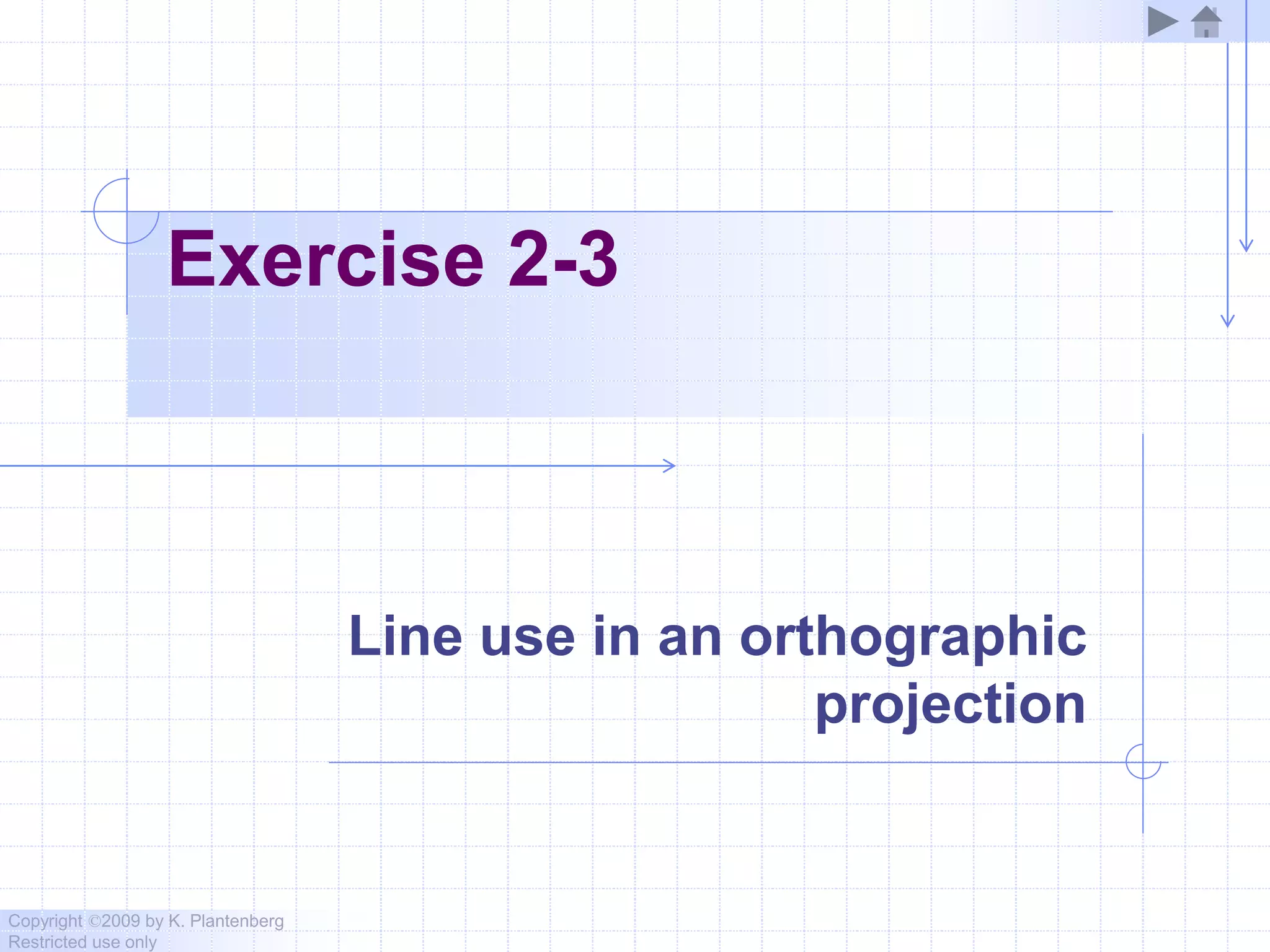 Exercise 2-3

Line use in an orthographic projection

Copyright ©2009 by K. Plantenberg
Restricted use only